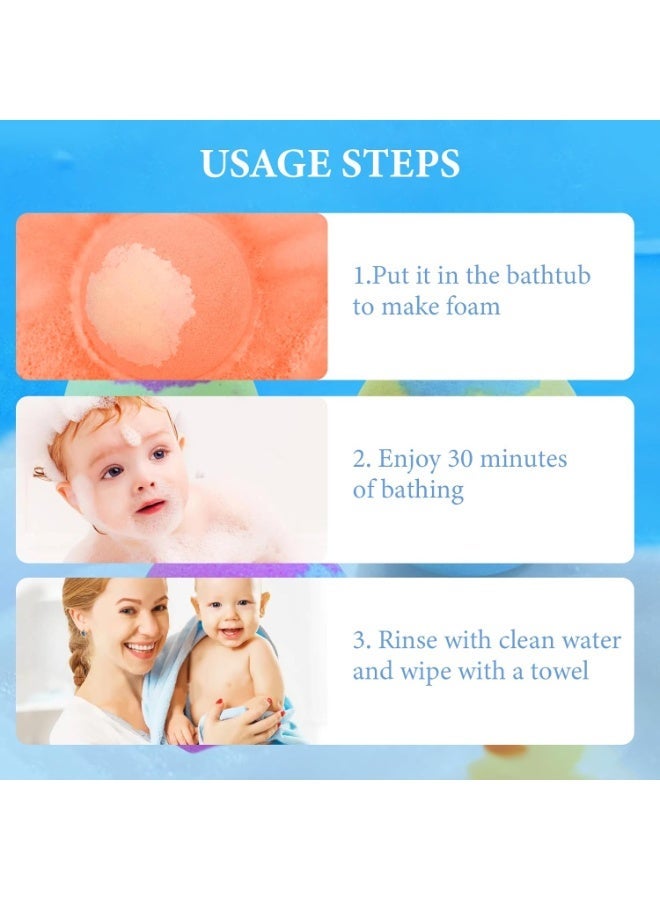 USAGE STEPS

1.Put it in the bathtub to make foam

2. Enjoy 30 minutes of bathing

3. Rinse with clean water and wipe with a towel